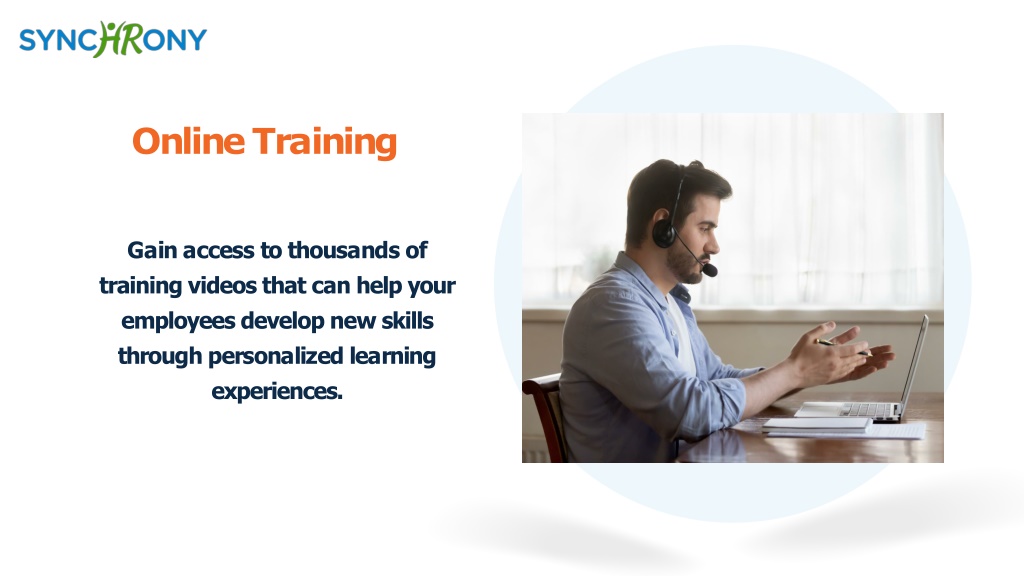 SYNCHRONY

Online Training

Gain access to thousands of training videos that can help your employees develop new skills through personalized learning experiences.